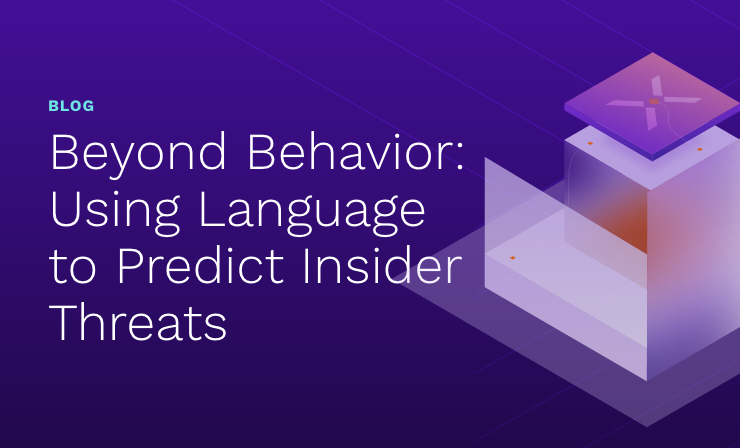 BLOG

Beyond Behavior: Using Language to Predict Insider Threats